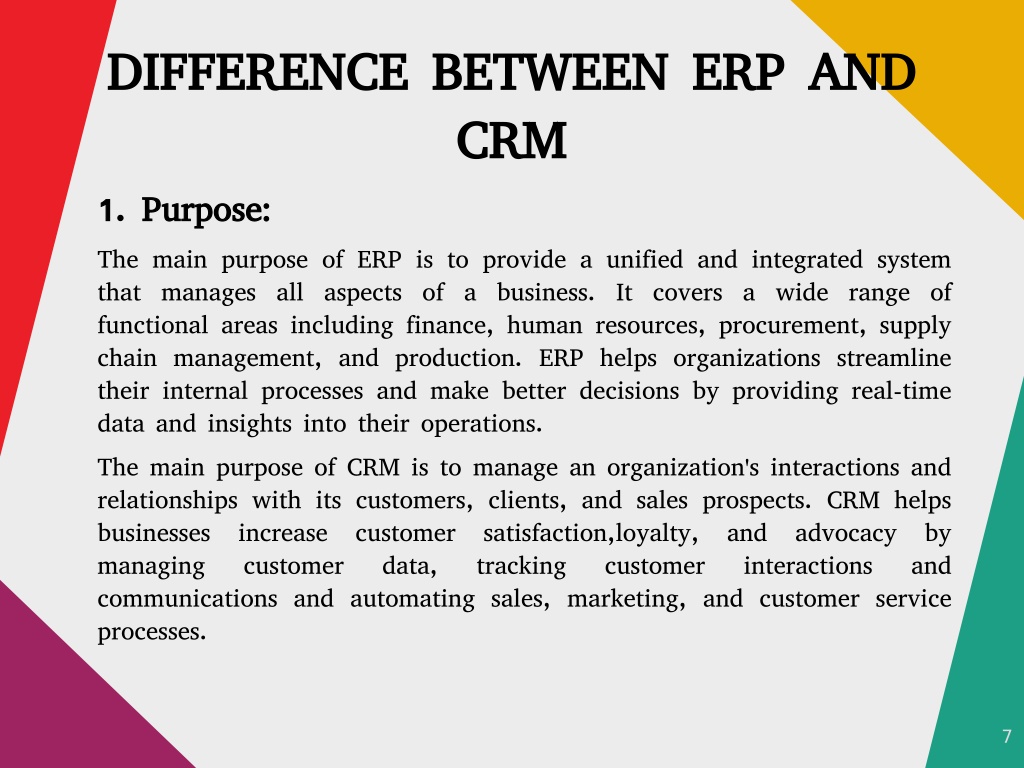 DIFFERENCE BETWEEN ERP AND CRM

1. Purpose:

The main purpose of ERP is to provide a unified and integrated system that manages all aspects of a business. It covers a wide range of functional areas including finance, human resources, procurement, supply chain management, and production. ERP helps organizations streamline their internal processes and make better decisions by providing real-time data and insights into their operations.

The main purpose of CRM is to manage an organization's interactions and relationships with its customers, clients, and sales prospects. CRM helps businesses increase customer satisfaction,loyalty, and advocacy by managing customer data, tracking customer interactions and communications and automating sales, marketing, and customer service processes.

7